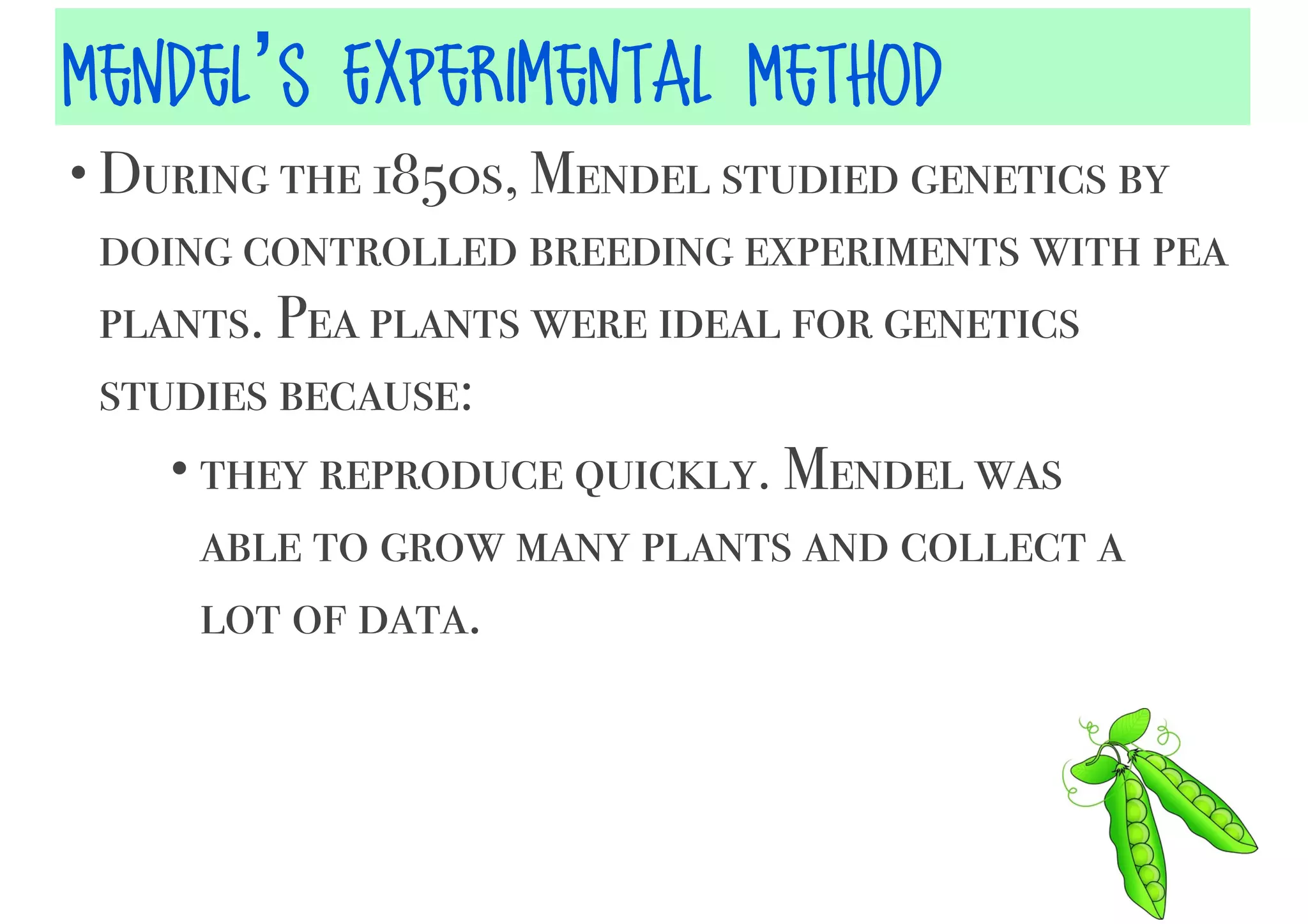 MENDEL'S EXPERIMENTAL METHOD

• During the 1850s, Mendel studied genetics by doing controlled breeding experiments with pea plants. Pea plants were ideal for genetics studies because:

• they reproduce quickly. Mendel was able to grow many plants and collect a lot of data.